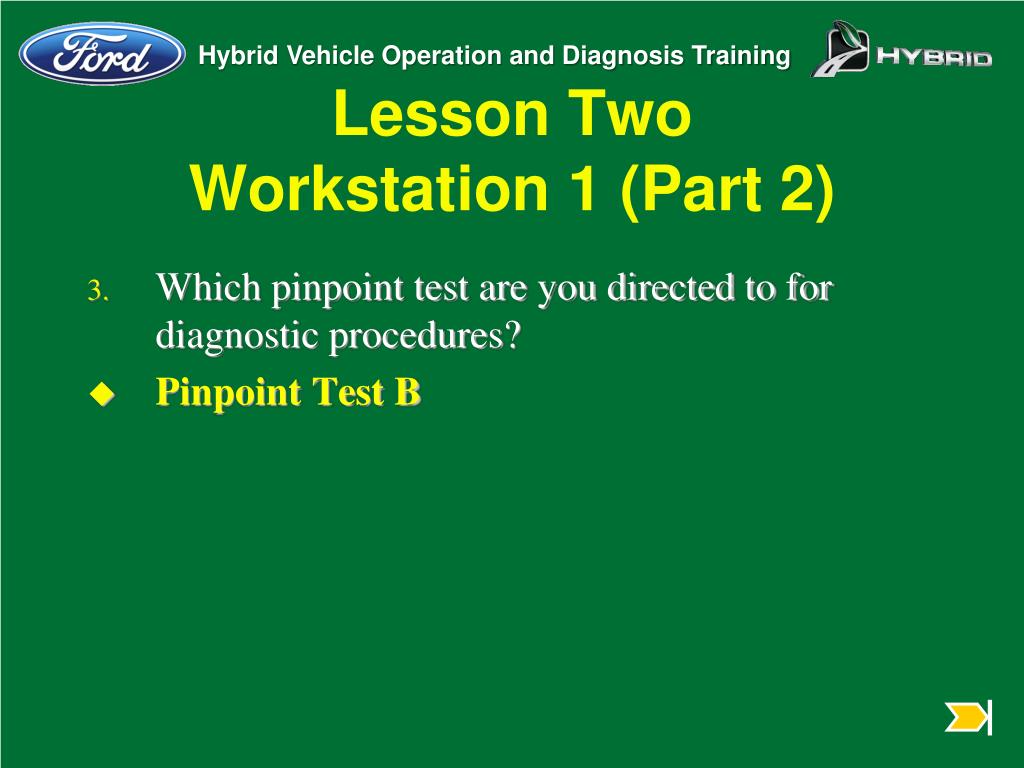 Ford

Hybrid Vehicle Operation and Diagnosis Training

HYBRID

Lesson Two
Workstation 1 (Part 2)

3. Which pinpoint test are you directed to for diagnostic procedures?

Pinpoint Test B